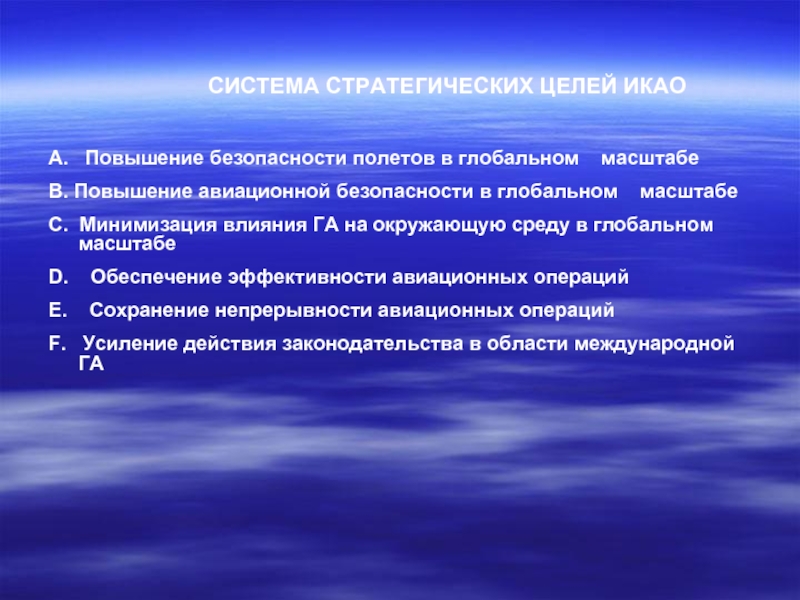 СИСТЕМА СТРАТЕГИЧЕСКИХ ЦЕЛЕЙ ИКАО

A. Повышение безопасности полетов в глобальном масштабе

B. Повышение авиационной безопасности в глобальном масштабе

C. Минимизация влияния ГА на окружающую среду в глобальном масштабе

D. Обеспечение эффективности авиационных операций

E. Сохранение непрерывности авиационных операций

F. Усиление действия законодательства в области международной ГА